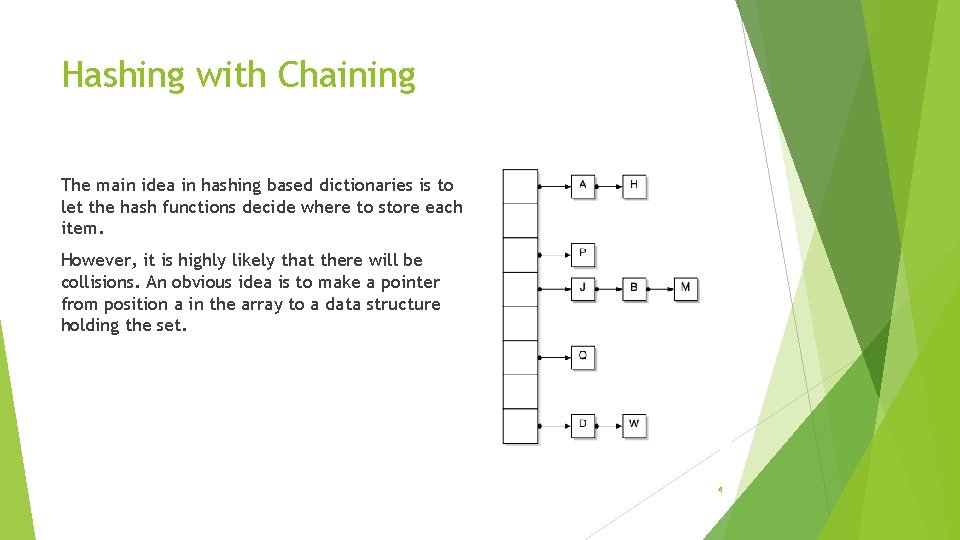 Hashing with Chaining

The main idea in hashing based dictionaries is to let the hash functions decide where to store each item.

However, it is highly likely that there will be collisions. An obvious idea is to make a pointer from position a in the array to a data structure holding the set.

A
H
P
J
B
M
Q
D
W

4